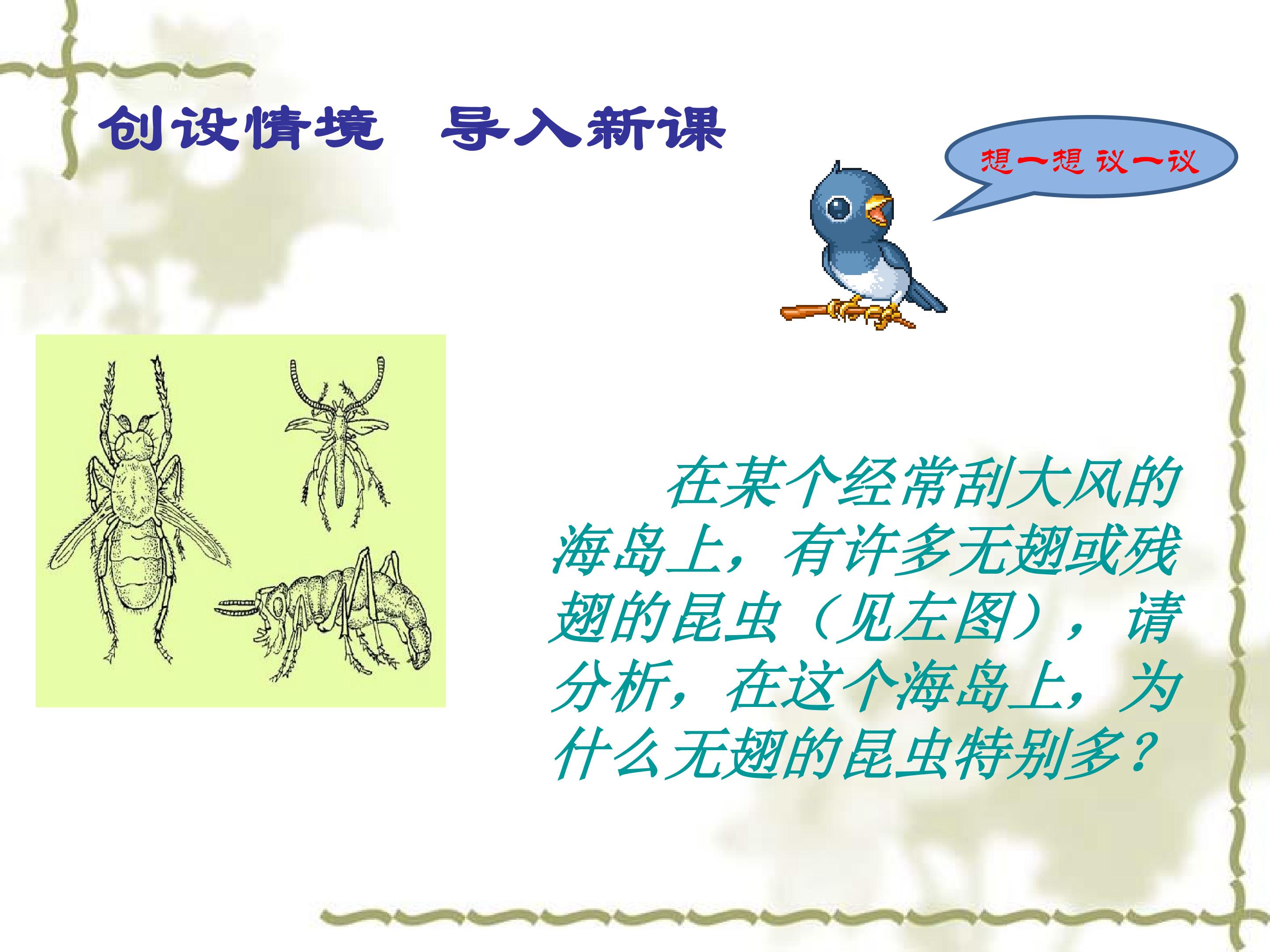 创设情境　导入新课

想一想 议一议

在某个经常刮大风的海岛上，有许多无翅或残翅的昆虫（见左图），请分析，在这个海岛上，为什么无翅的昆虫特别多？